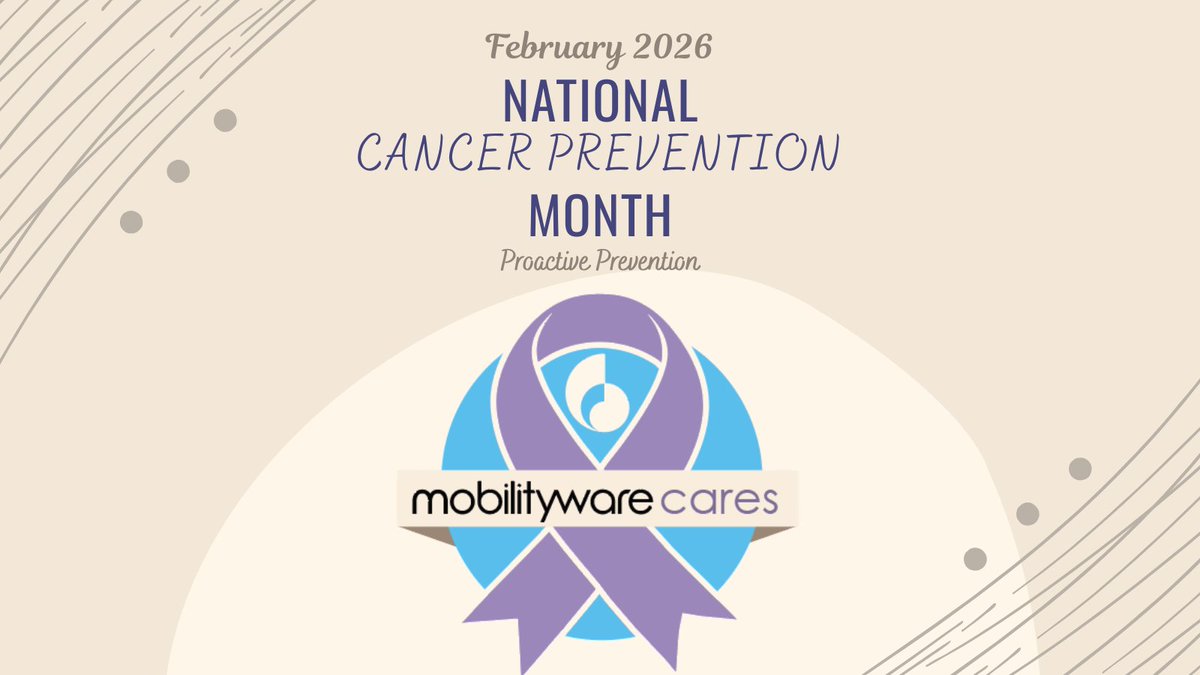 February 2026
NATIONAL
CANCER PREVENTION
MONTH
Proactive Prevention

mobilityware cares